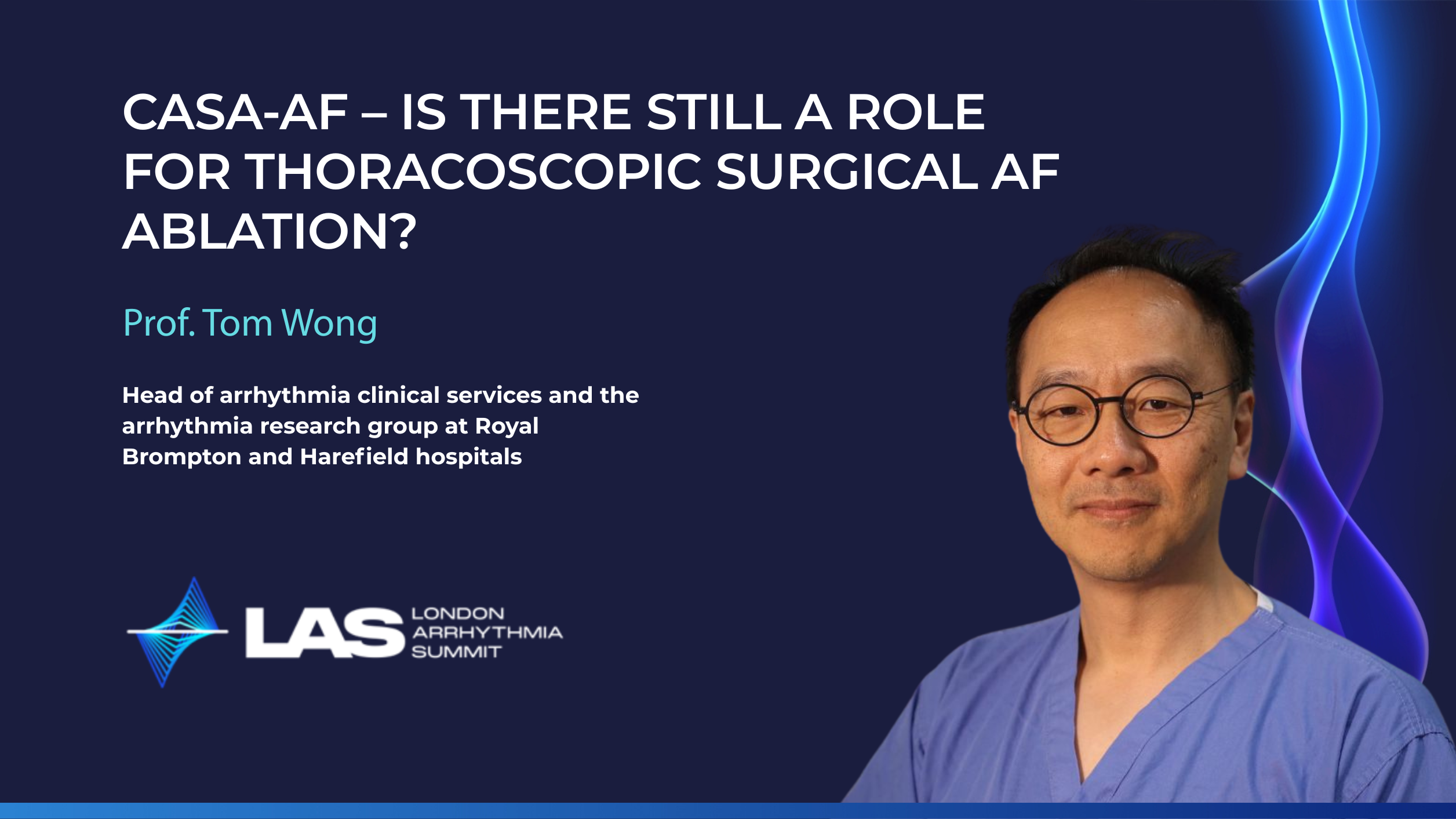 CASA-AF – IS THERE STILL A ROLE FOR THORACOSCOPIC SURGICAL AF ABLATION?

Prof. Tom Wong

Head of arrhythmia clinical services and the arrhythmia research group at Royal Brompton and Harefield hospitals

LAS LONDON ARRHYTHMIA SUMMIT